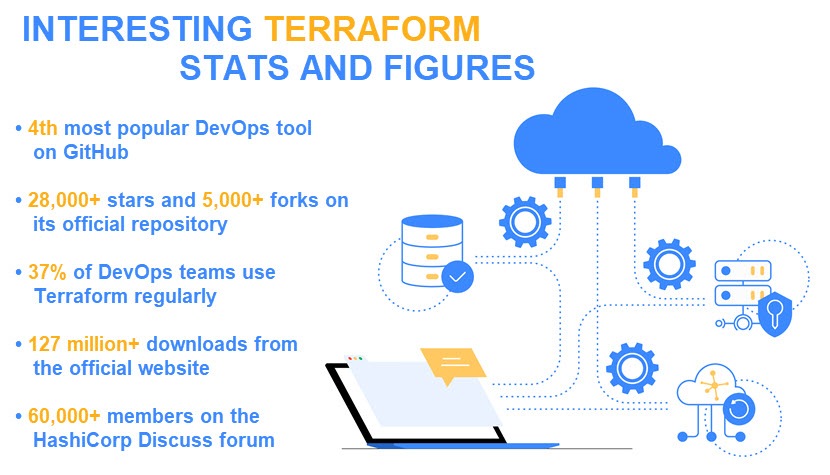 INTERESTING TERRAFORM STATS AND FIGURES

• 4th most popular DevOps tool on GitHub

• 28,000+ stars and 5,000+ forks on its official repository

• 37% of DevOps teams use Terraform regularly

• 127 million+ downloads from the official website

• 60,000+ members on the HashiCorp Discuss forum